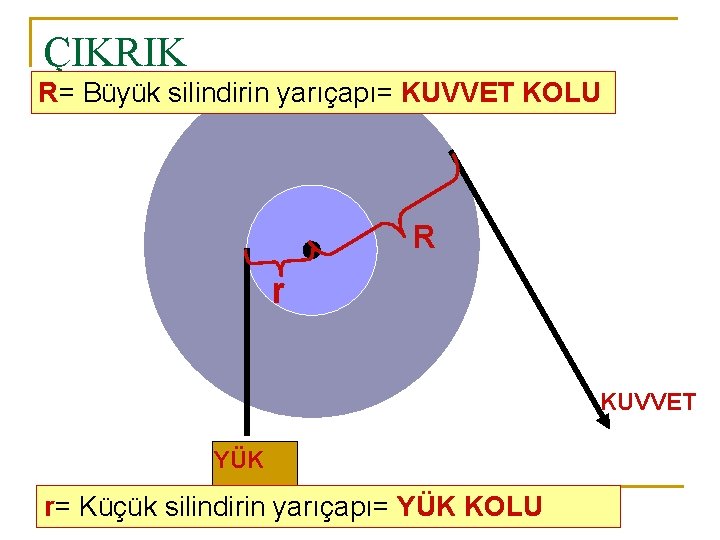 ÇIKRIK

R= Büyük silindirin yarıçapı= KUVVET KOLU

R

r

KUVVET

YÜK

r= Küçük silindirin yarıçapı= YÜK KOLU